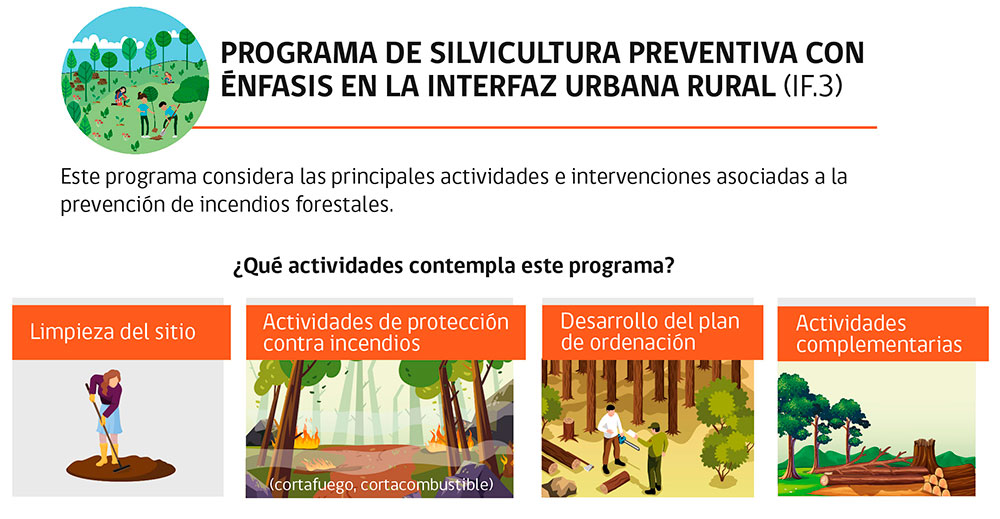 PROGRAMA DE SILVICULTURA PREVENTIVA CON ÉNFASIS EN LA INTERFAZ URBANA RURAL (IF.3)

Este programa considera las principales actividades e intervenciones asociadas a la prevención de incendios forestales.

¿Qué actividades contempla este programa?

Limpieza del sitio

Actividades de protección contra incendios

(cortafuego, cortacombustible)

Desarrollo del plan de ordenación

Actividades complementarias